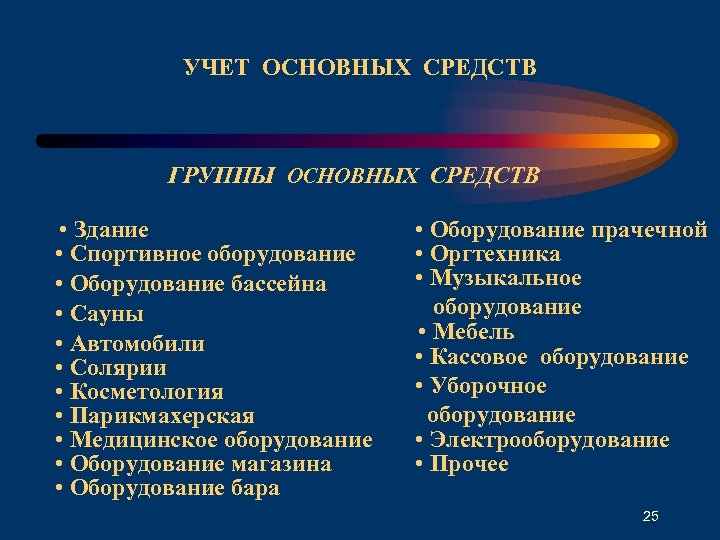 УЧЕТ ОСНОВНЫХ СРЕДСТВ

ГРУППЫ ОСНОВНЫХ СРЕДСТВ

• Здание
• Спортивное оборудование
• Оборудование бассейна
• Сауны
• Автомобили
• Солярии
• Косметология
• Парикмахерская
• Медицинское оборудование
• Оборудование магазина
• Оборудование бара

• Оборудование прачечной
• Оргтехника
• Музыкальное оборудование
• Мебель
• Кассовое оборудование
• Уборочное оборудование
• Электрооборудование
• Прочее

25